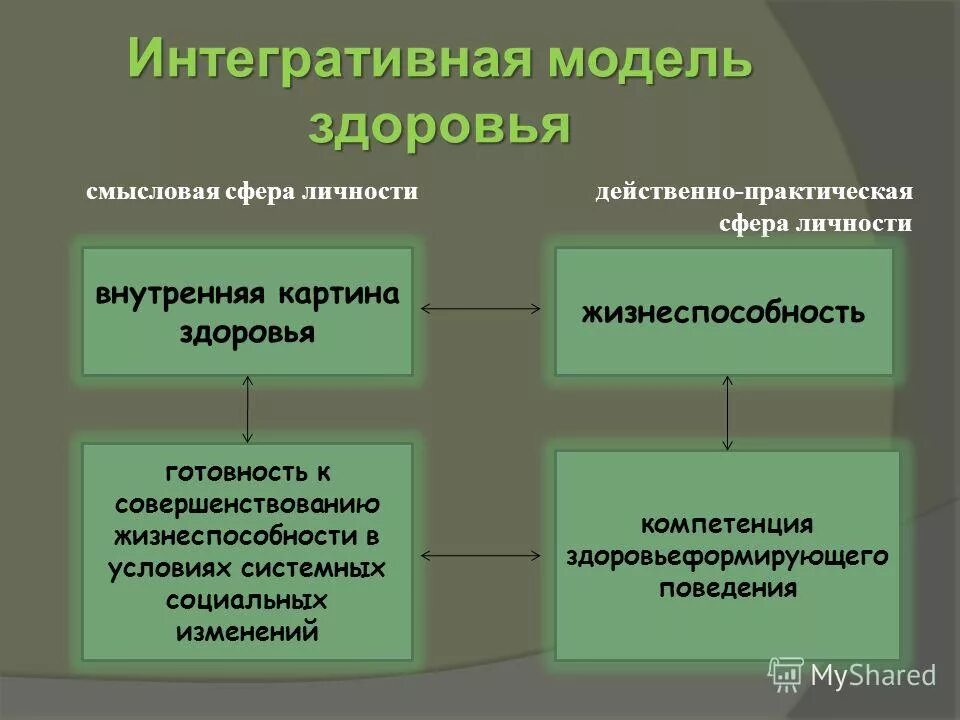 Интегративная модель здоровья

смысловая сфера личности

действенно-практическая сфера личности

внутренняя картина здоровья

жизнеспособность

готовность к совершенствованию жизнеспособности в условиях системных социальных изменений

компетенция здоровьеформирующего поведения

MyShared